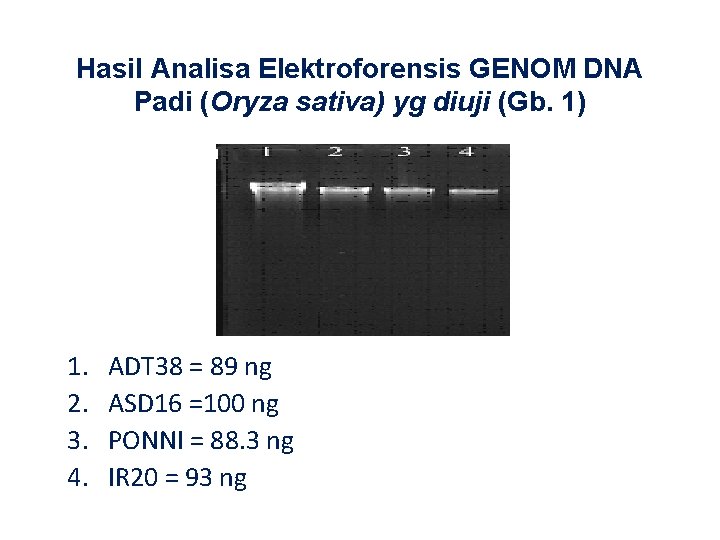 Hasil Analisa Elektroforensis GENOM DNA Padi (Oryza sativa) yg diuji (Gb. 1)

1 2 3 4

1. ADT38 = 89 ng
2. ASD16 =100 ng
3. PONNI = 88.3 ng
4. IR20 = 93 ng